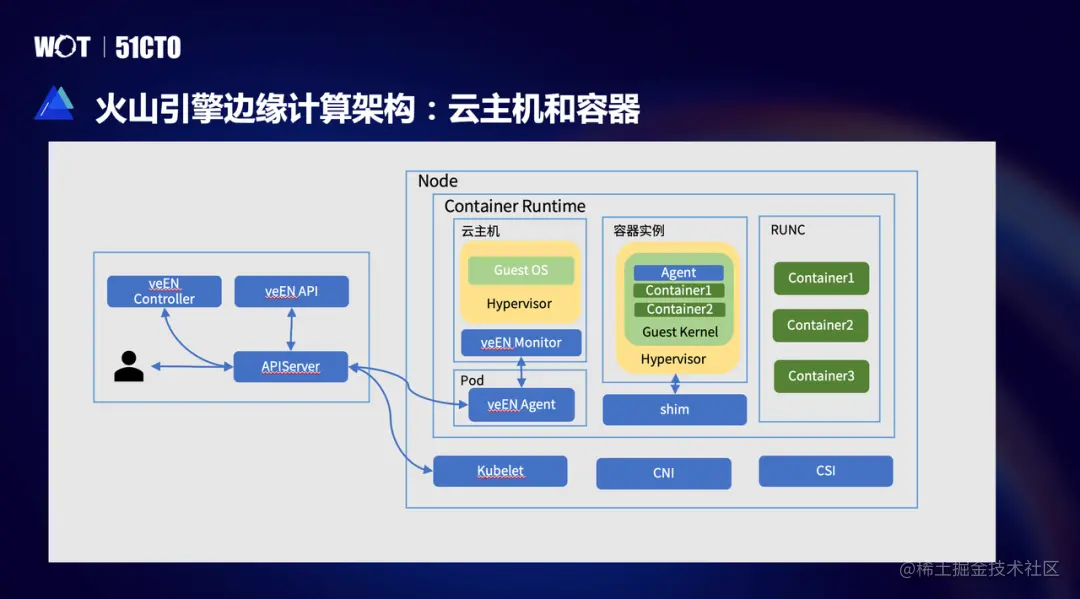 WOT | 51CTO

火山引擎边缘计算架构：云主机和容器

veEN Controller

veEN API

APIServer

Node

Container Runtime

云主机

Guest OS

Hypervisor

veEN Monitor

Pod

veEN Agent

容器实例

Agent

Container1

Container2

Guest Kernel

Hypervisor

shim

RUNC

Container1

Container2

Container3

Kubelet

CNI

CSI

@稀土掘金技术社区